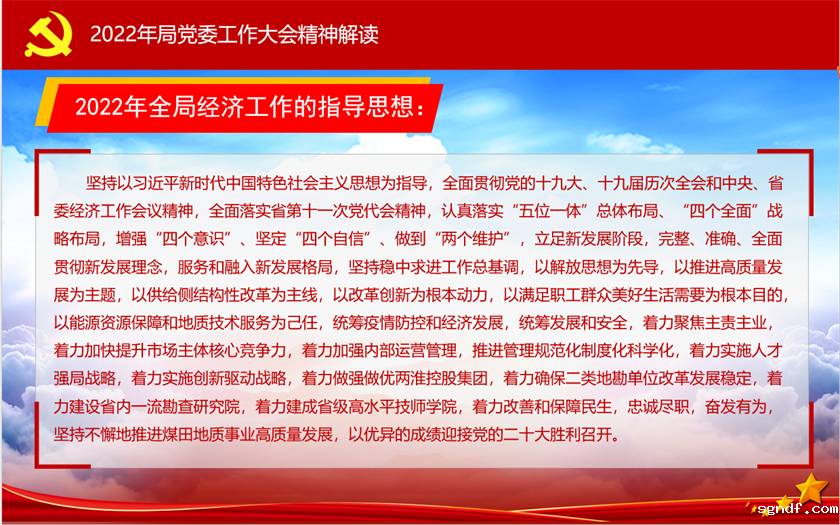 2022年局党委工作大会精神解读

2022年全局经济工作的指导思想：

坚持以习近平新时代中国特色社会主义思想为指导，全面贯彻党的十九大、十九届历次全会和中央、省委经济工作会议精神，全面落实省第十一次党代会精神，认真落实“五位一体”总体布局、“四个全面”战略布局，增强“四个意识”、坚定“四个自信”、做到“两个维护”，立足新发展阶段，完整、准确、全面贯彻新发展理念，服务和融入新发展格局，坚持稳中求进工作总基调，以解放思想为先导，以推进高质量发展为主题，以供给侧结构性改革为主线，以改革创新为根本动力，以满足职工群众美好生活需要为根本目的，以能源资源保障和地质技术服务为己任，统筹疫情防控和经济发展，统筹发展和安全，着力聚焦主责主业，着力加快提升市场主体核心竞争力，着力加强内部运营管理，推进管理规范化制度化科学化，着力实施人才强局战略，着力实施创新驱动战略，着力做强做优两淮控股集团，着力确保二类地勘单位改革发展稳定，着力建设省内一流勘查研究院，着力建成省级高水平技师学院，着力改善和保障民生，忠诚尽职，奋发有为，坚持不懈地推进煤田地质事业高质量发展，以优异的成绩迎接党的二十大胜利召开。

sgndf.com